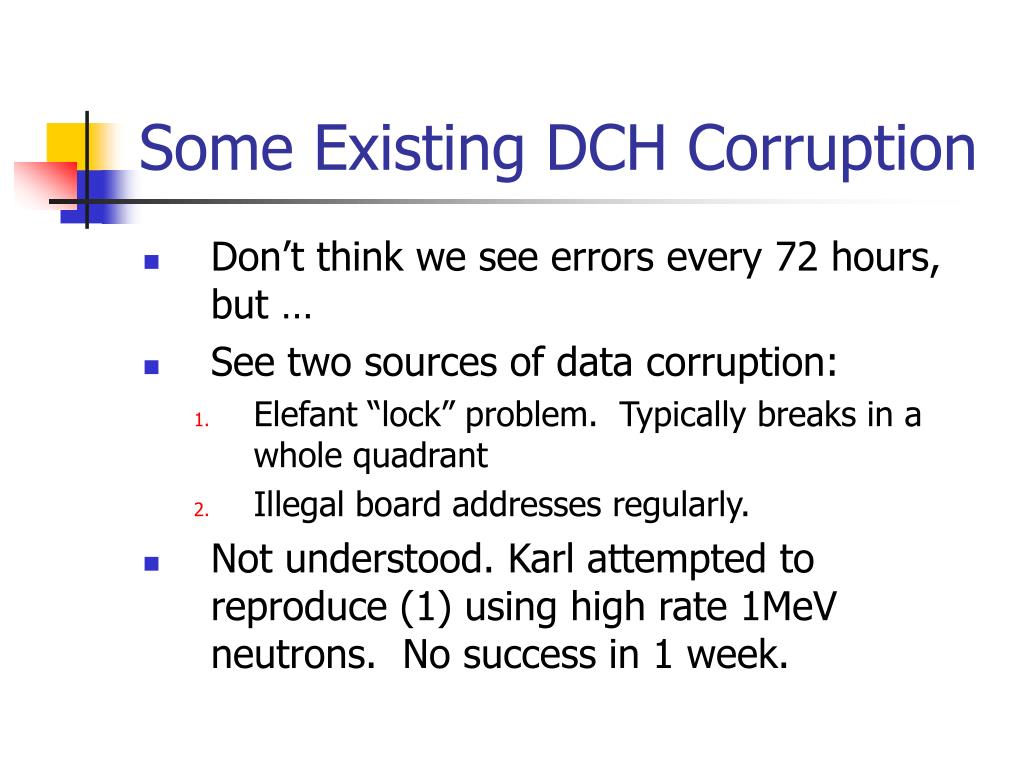 Some Existing DCH Corruption

Don’t think we see errors every 72 hours, but …

See two sources of data corruption:

1. Elefant “lock” problem.  Typically breaks in a whole quadrant
2. Illegal board addresses regularly.

Not understood. Karl attempted to reproduce (1) using high rate 1MeV neutrons.  No success in 1 week.